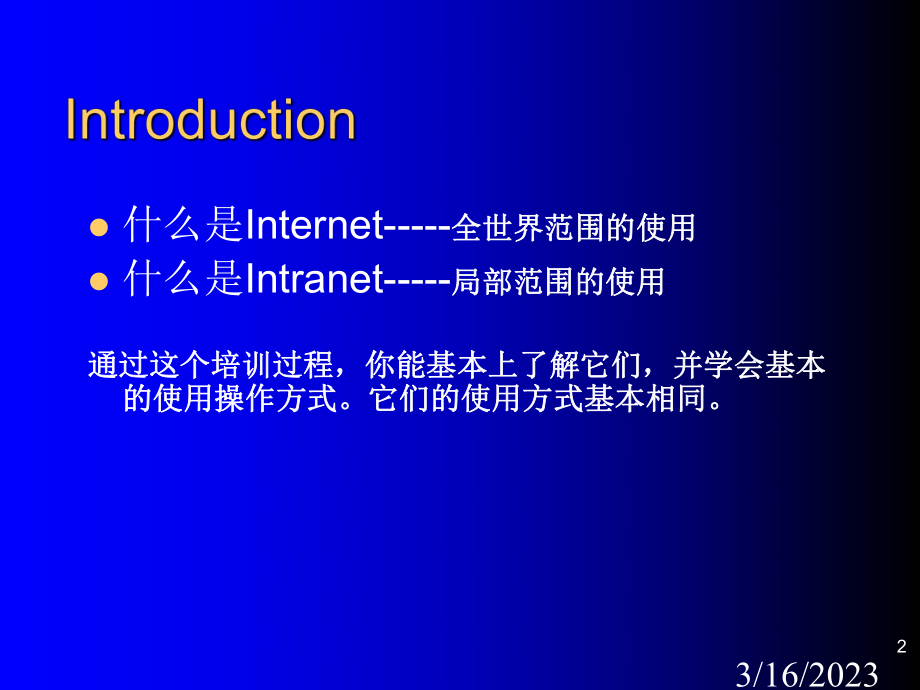 Introduction

- 什么是Internet-----全世界范围的使用
- 什么是Intranet-----局部范围的使用

通过这个培训过程，你能基本上了解它们，并学会基本的使用操作方式。它们的使用方式基本相同。

2

3/16/2023